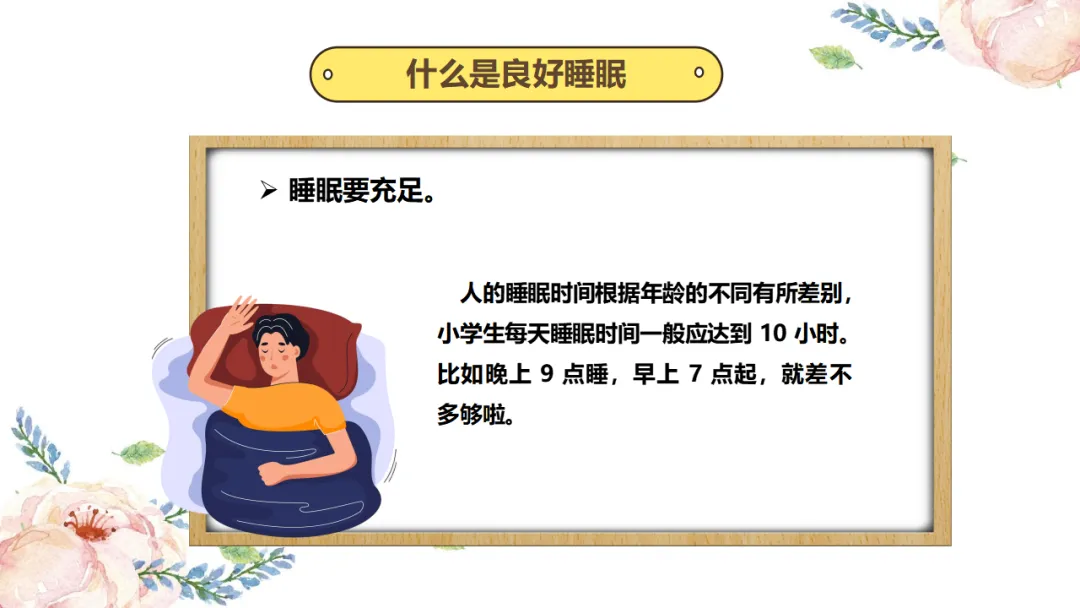 什么是良好睡眠

➢ 睡眠要充足。

人的睡眠时间根据年龄的不同有所差别，小学生每天睡眠时间一般应达到10小时。比如晚上9点睡，早上7点起，就差不多够啦。